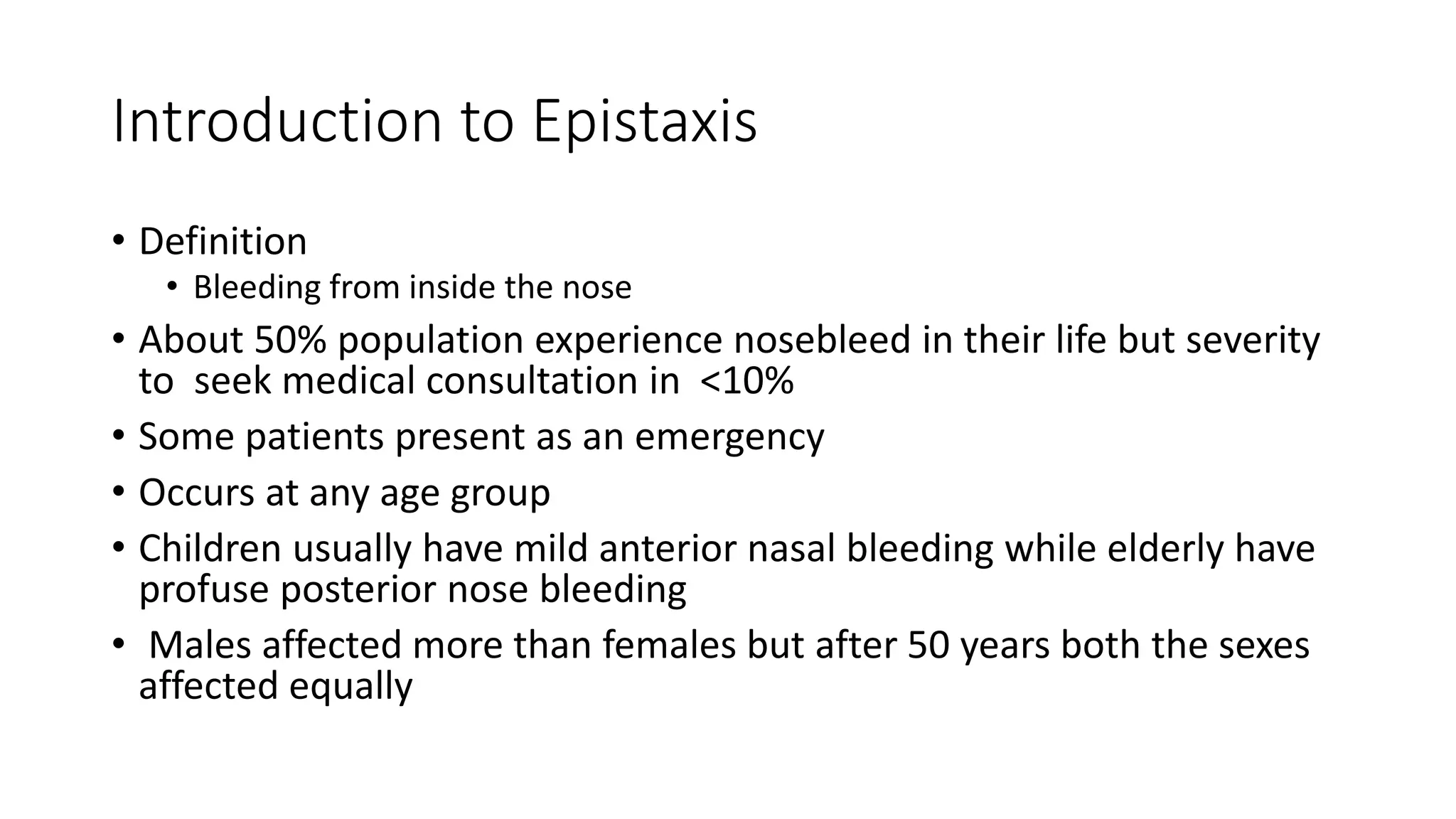 Introduction to Epistaxis

• Definition
  • Bleeding from inside the nose
• About 50% population experience nosebleed in their life but severity to seek medical consultation in <10%
• Some patients present as an emergency
• Occurs at any age group
• Children usually have mild anterior nasal bleeding while elderly have profuse posterior nose bleeding
• Males affected more than females but after 50 years both the sexes affected equally